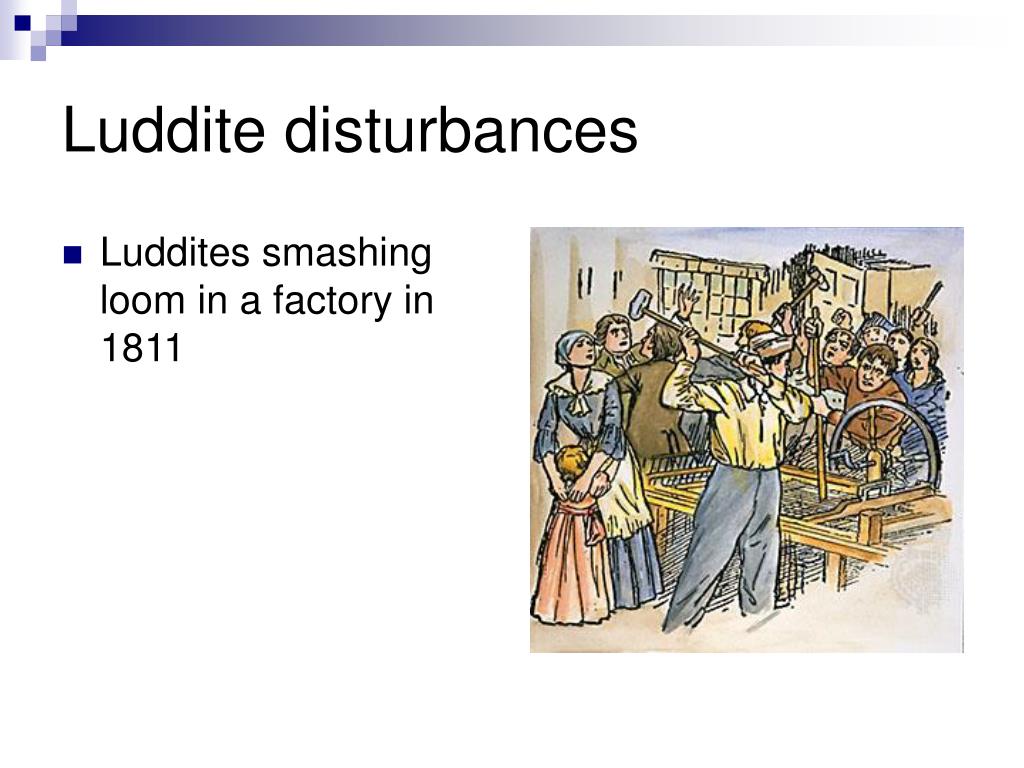 Luddite disturbances

Luddites smashing loom in a factory in 1811